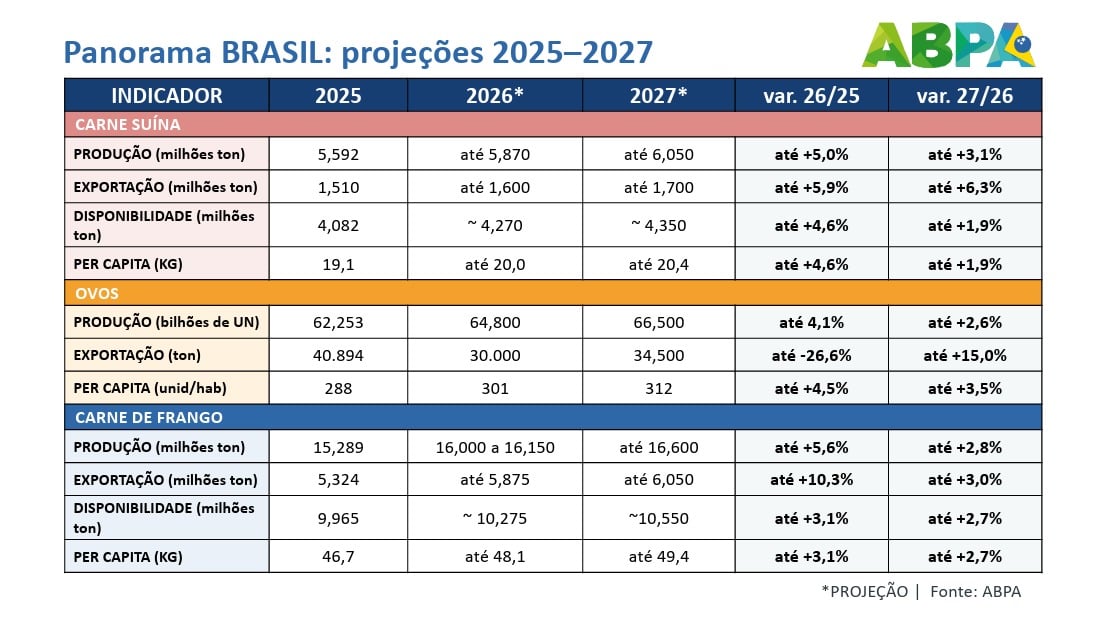 Panorama BRASIL: projeções 2025–2027

ABPA

| INDICADOR | 2025 | 2026* | 2027* | var. 26/25 | var. 27/26 |
|---|---|---|---|---|---|
| CARNE SUÍNA | | | | | |
| PRODUÇÃO (milhões ton) | 5,592 | até 5,870 | até 6,050 | até +5,0% | até +3,1% |
| EXPORTAÇÃO (milhões ton) | 1,510 | até 1,600 | até 1,700 | até +5,9% | até +6,3% |
| DISPONIBILIDADE (milhões ton) | 4,082 | ~ 4,270 | ~ 4,350 | até +4,6% | até +1,9% |
| PER CAPITA (KG) | 19,1 | até 20,0 | até 20,4 | até +4,6% | até +1,9% |
| OVOS | | | | | |
| PRODUÇÃO (bilhões de UN) | 62,253 | 64,800 | 66,500 | até 4,1% | até +2,6% |
| EXPORTAÇÃO (ton) | 40.894 | 30.000 | 34,500 | até -26,6% | até +15,0% |
| PER CAPITA (unid/hab) | 288 | 301 | 312 | até +4,5% | até +3,5% |
| CARNE DE FRANGO | | | | | |
| PRODUÇÃO (milhões ton) | 15,289 | 16,000 a 16,150 | até 16,600 | até +5,6% | até +2,8% |
| EXPORTAÇÃO (milhões ton) | 5,324 | até 5,875 | até 6,050 | até +10,3% | até +3,0% |
| DISPONIBILIDADE (milhões ton) | 9,965 | ~ 10,275 | ~10,550 | até +3,1% | até +2,7% |
| PER CAPITA (KG) | 46,7 | até 48,1 | até 49,4 | até +3,1% | até +2,7% |

*PROJEÇÃO | Fonte: ABPA